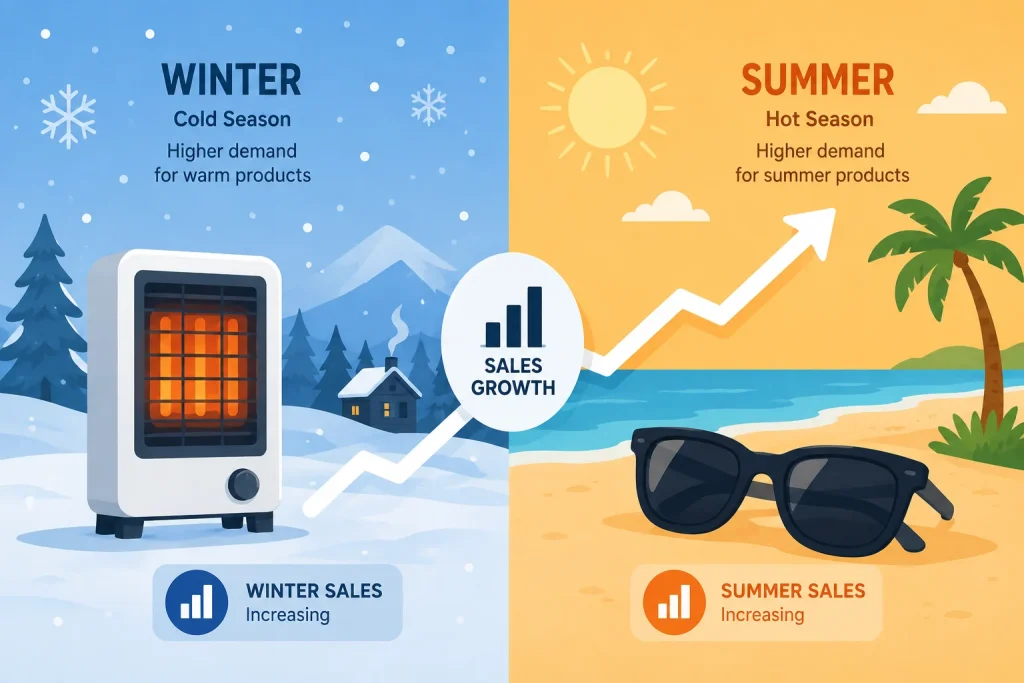 WINTER
Cold Season
Higher demand for warm products

SUMMER
Hot Season
Higher demand for summer products

SALES GROWTH

WINTER SALES
Increasing

SUMMER SALES
Increasing